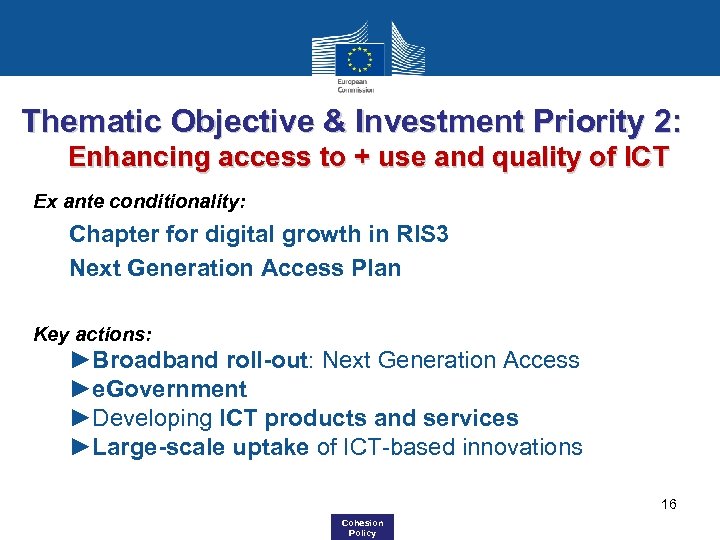 European Commission

Thematic Objective & Investment Priority 2:
Enhancing access to + use and quality of ICT

Ex ante conditionality:
Chapter for digital growth in RIS3
Next Generation Access Plan

Key actions:
►Broadband roll-out: Next Generation Access
►eGovernment
►Developing ICT products and services
►Large-scale uptake of ICT-based innovations

16

Cohesion Policy